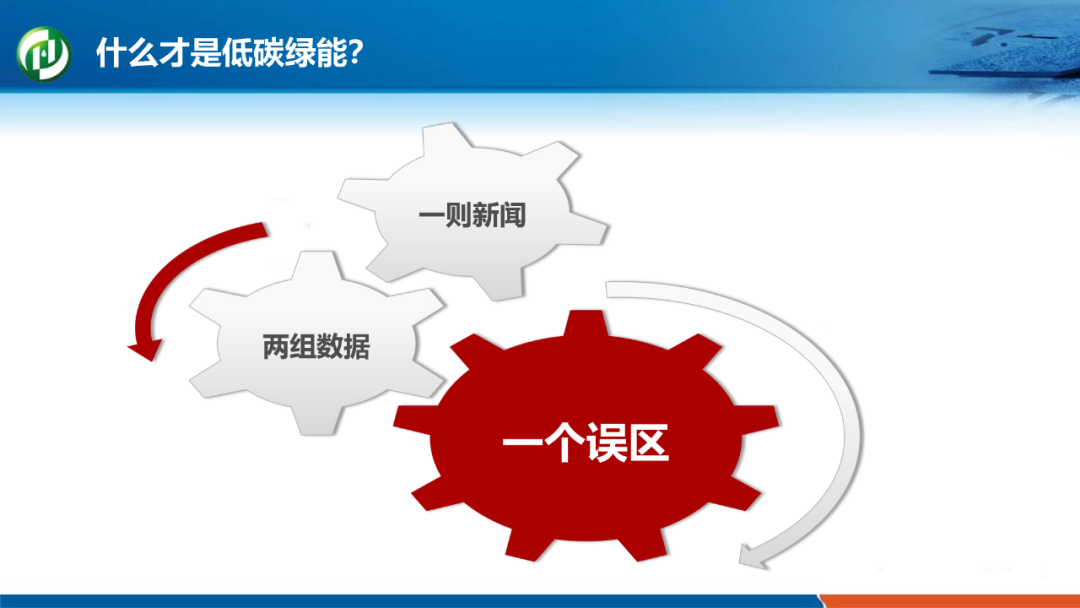 什么才是低碳绿能?

一则新闻

两组数据

一个误区